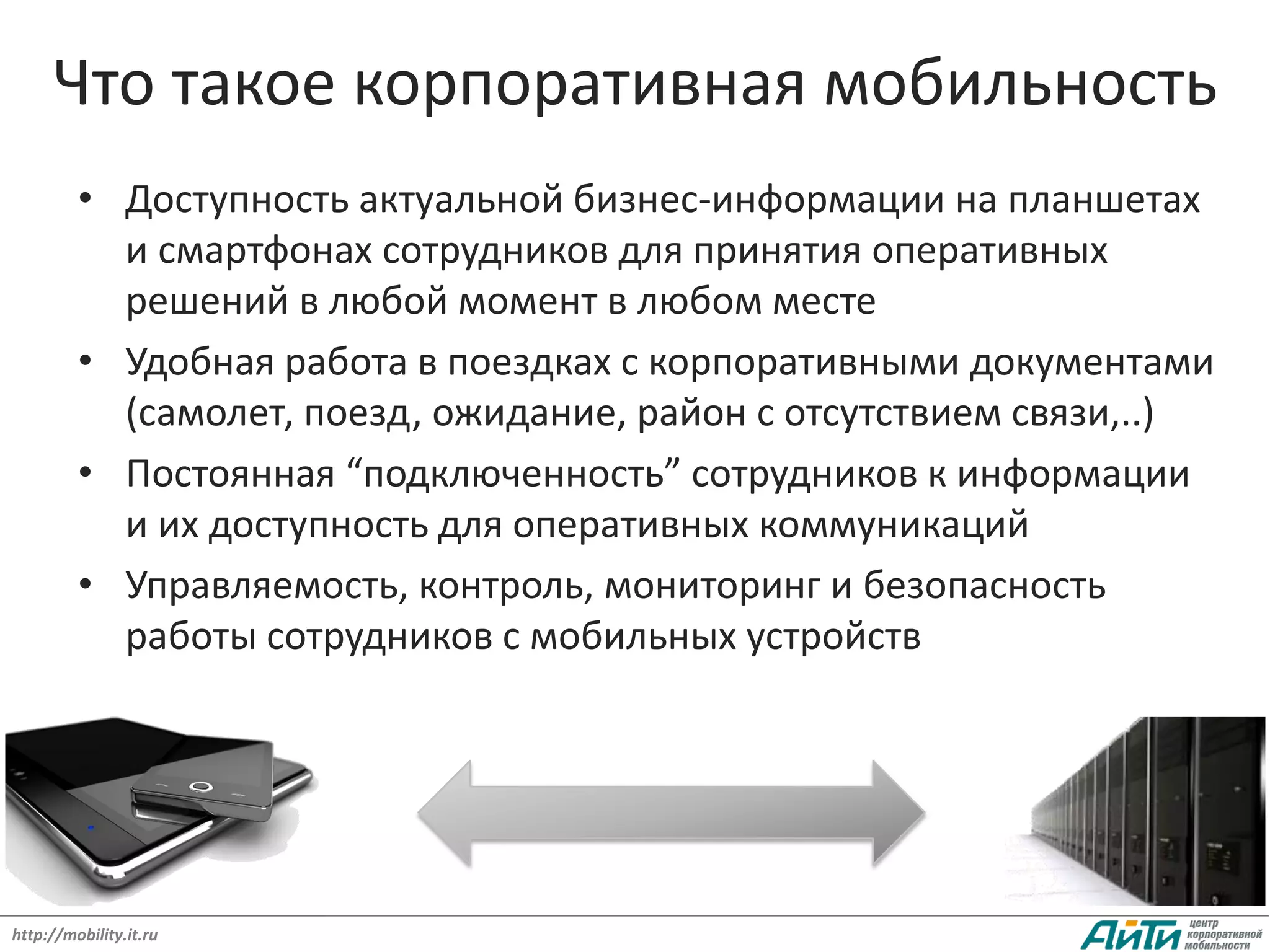 Что такое корпоративная мобильность

• Доступность актуальной бизнес-информации на планшетах и смартфонах сотрудников для принятия оперативных решений в любой момент в любом месте

• Удобная работа в поездках с корпоративными документами (самолет, поезд, ожидание, район с отсутствием связи,..)

• Постоянная “подключенность” сотрудников к информации и их доступность для оперативных коммуникаций

• Управляемость, контроль, мониторинг и безопасность работы сотрудников с мобильных устройств

http://mobility.it.ru

АйТи центр корпоративной мобильности